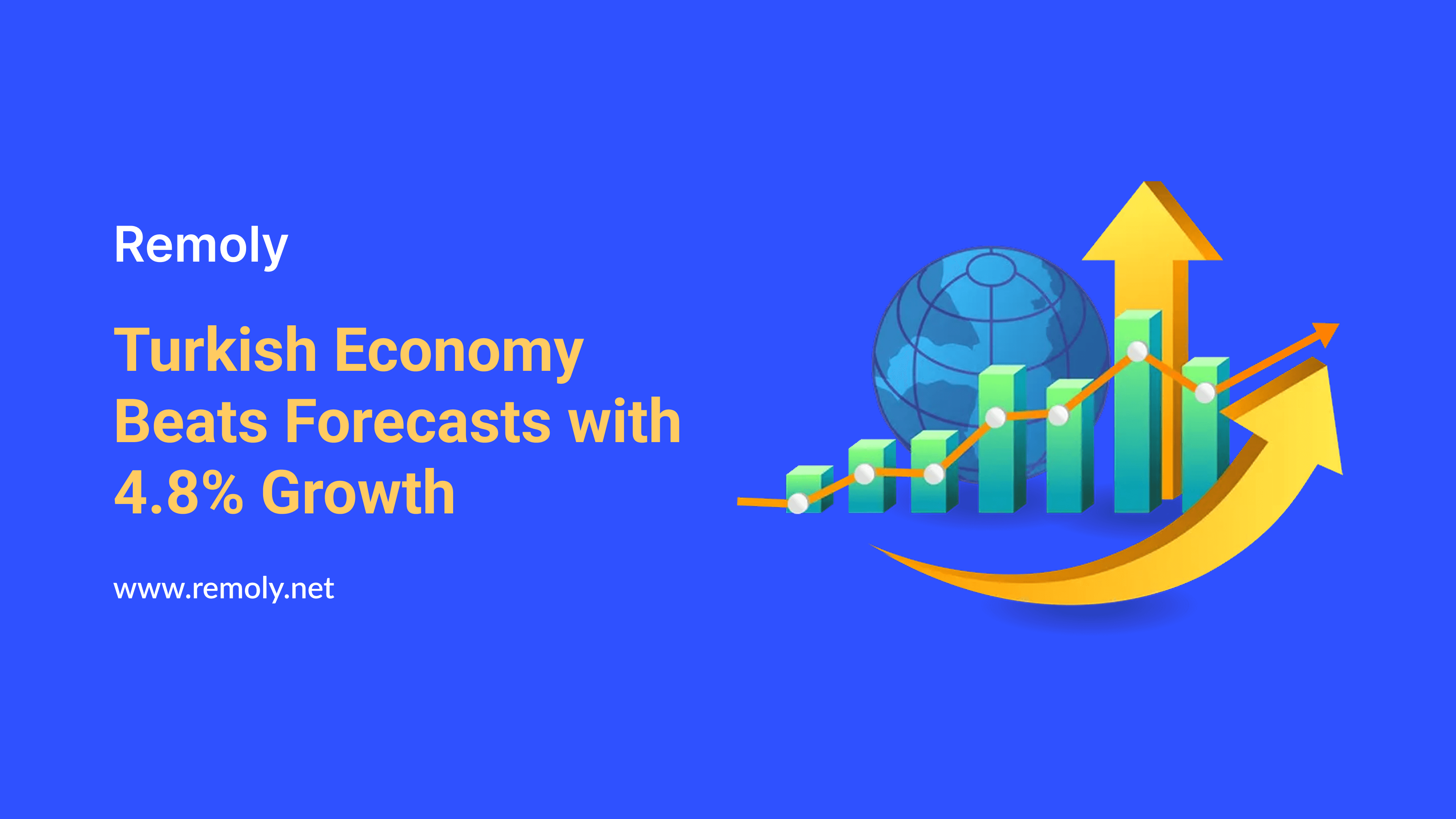 Remoly

Turkish Economy Beats Forecasts with 4.8% Growth

www.remoly.net